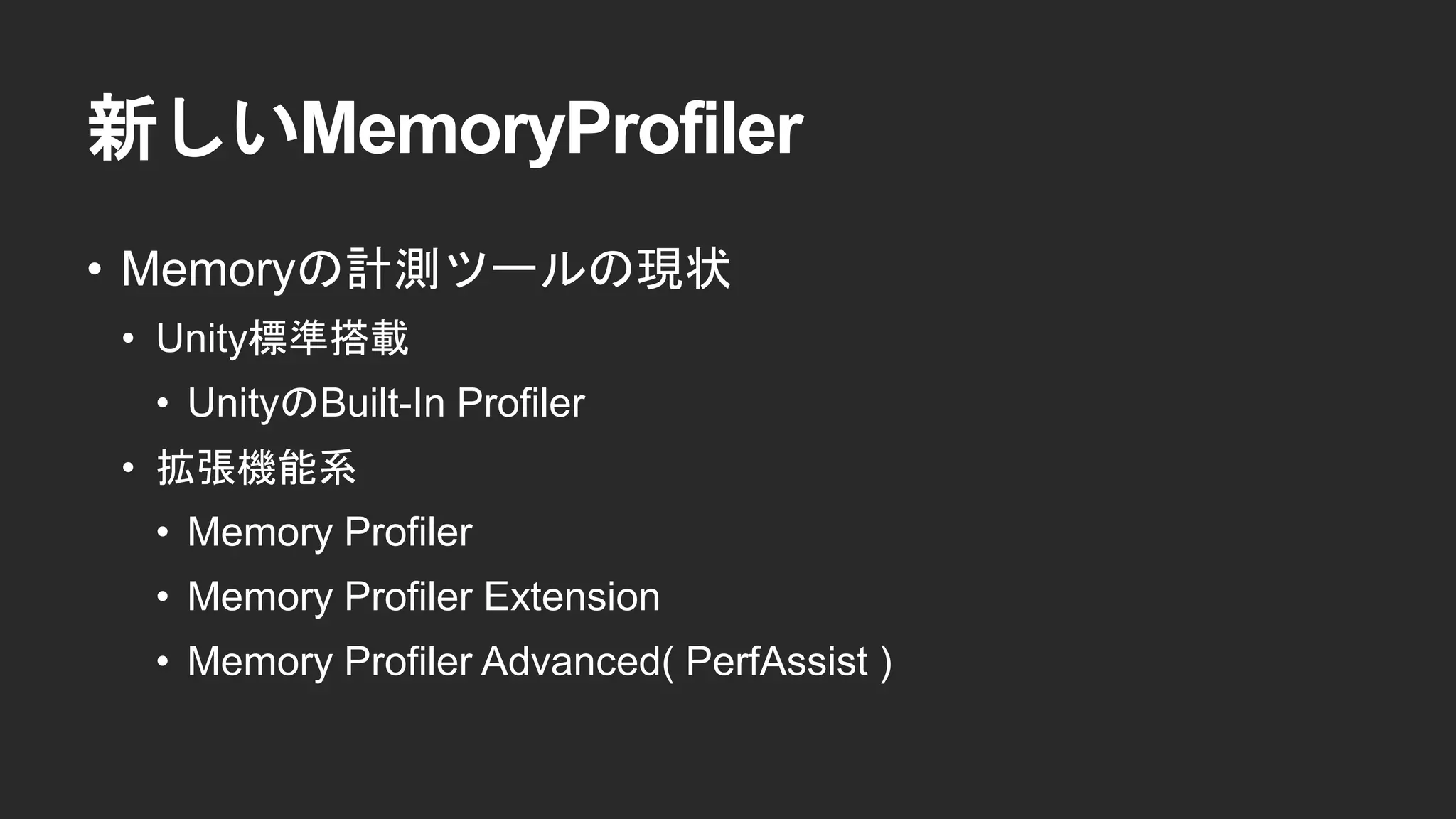 新しいMemoryProfiler

• Memoryの計測ツールの現状
  • Unity標準搭載
    • UnityのBuilt-In Profiler
  • 拡張機能系
    • Memory Profiler
    • Memory Profiler Extension
    • Memory Profiler Advanced( PerfAssist )